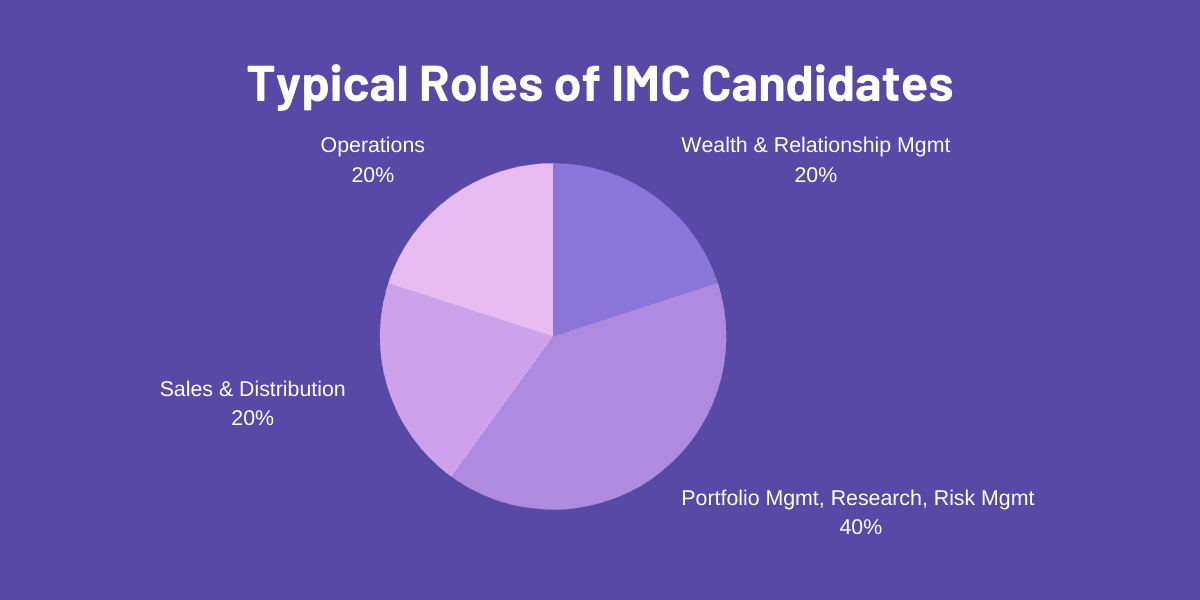 Typical Roles of IMC Candidates

Operations
20%

Wealth & Relationship Mgmt
20%

Sales & Distribution
20%

Portfolio Mgmt, Research, Risk Mgmt
40%